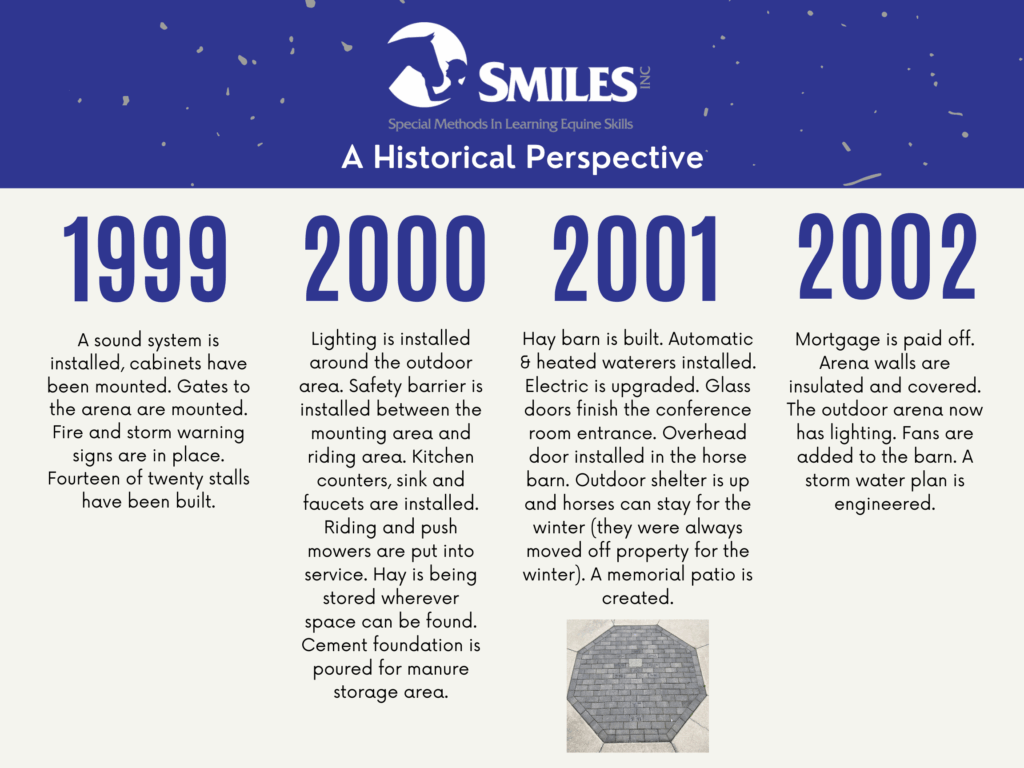 SMILES INC

Special Methods In Learning Equine Skills

A Historical Perspective

1999

A sound system is installed, cabinets have been mounted. Gates to the arena are mounted. Fire and storm warning signs are in place. Fourteen of twenty stalls have been built.

2000

Lighting is installed around the outdoor area. Safety barrier is installed between the mounting area and riding area. Kitchen counters, sink and faucets are installed. Riding and push mowers are put into service. Hay is being stored wherever space can be found. Cement foundation is poured for manure storage area.

2001

Hay barn is built. Automatic & heated waterers installed. Electric is upgraded. Glass doors finish the conference room entrance. Overhead door installed in the horse barn. Outdoor shelter is up and horses can stay for the winter (they were always moved off property for the winter). A memorial patio is created.

2002

Mortgage is paid off. Arena walls are insulated and covered. The outdoor arena now has lighting. Fans are added to the barn. A storm water plan is engineered.